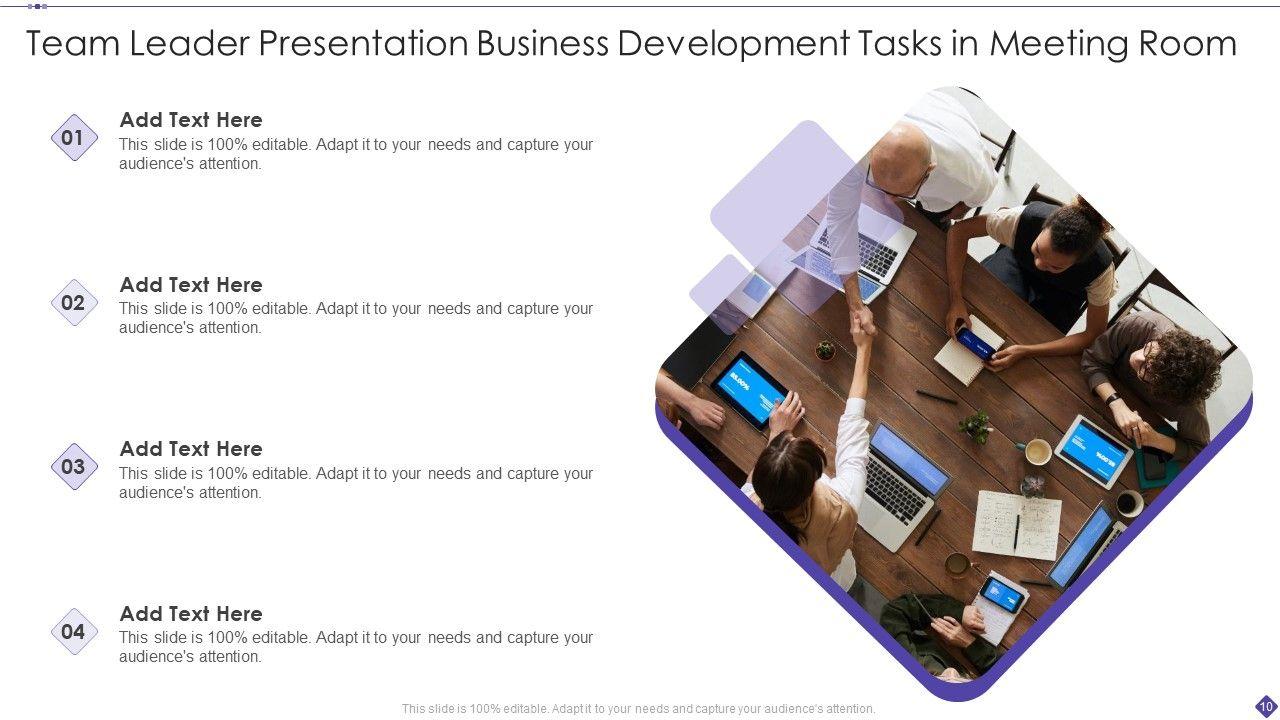 Team Leader Presentation Business Development Tasks in Meeting Room

01
Add Text Here
This slide is 100% editable. Adapt it to your needs and capture your audience's attention.

02
Add Text Here
This slide is 100% editable. Adapt it to your needs and capture your audience's attention.

03
Add Text Here
This slide is 100% editable. Adapt it to your needs and capture your audience's attention.

04
Add Text Here
This slide is 100% editable. Adapt it to your needs and capture your audience's attention.

This slide is 100% editable. Adapt it to your needs and capture your audience's attention.

10